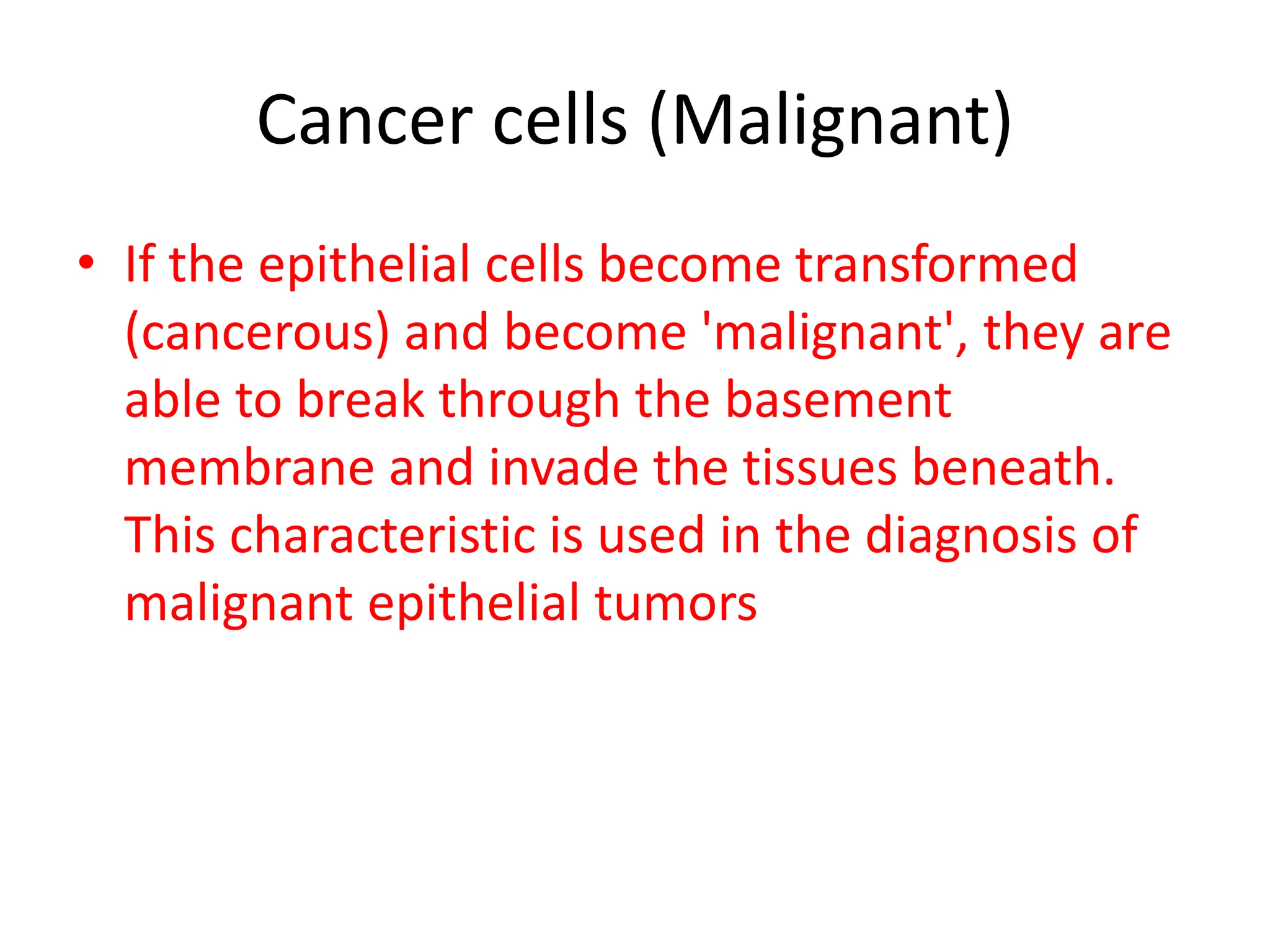 Cancer cells (Malignant)

• If the epithelial cells become transformed (cancerous) and become 'malignant', they are able to break through the basement membrane and invade the tissues beneath. This characteristic is used in the diagnosis of malignant epithelial tumors